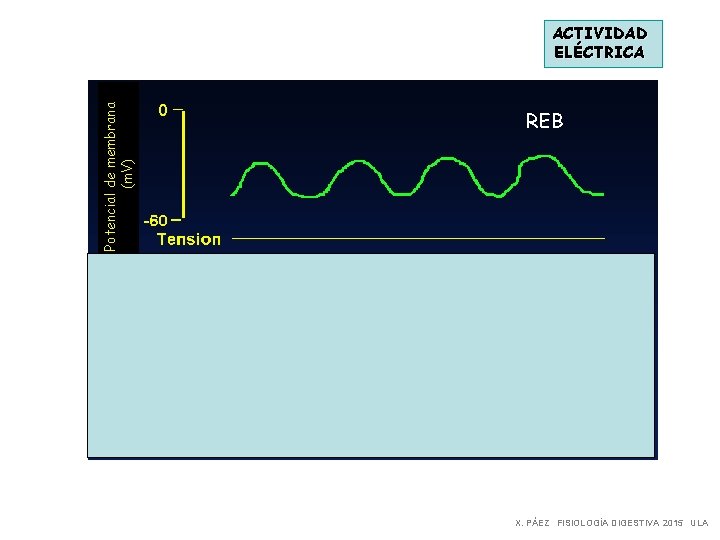 ACTIVIDAD ELÉCTRICA

Potencial de membrana (mV)

0

-60

REB

Tension

X. PÁEZ FISIOLOGÍA DIGESTIVA 2015 ULA